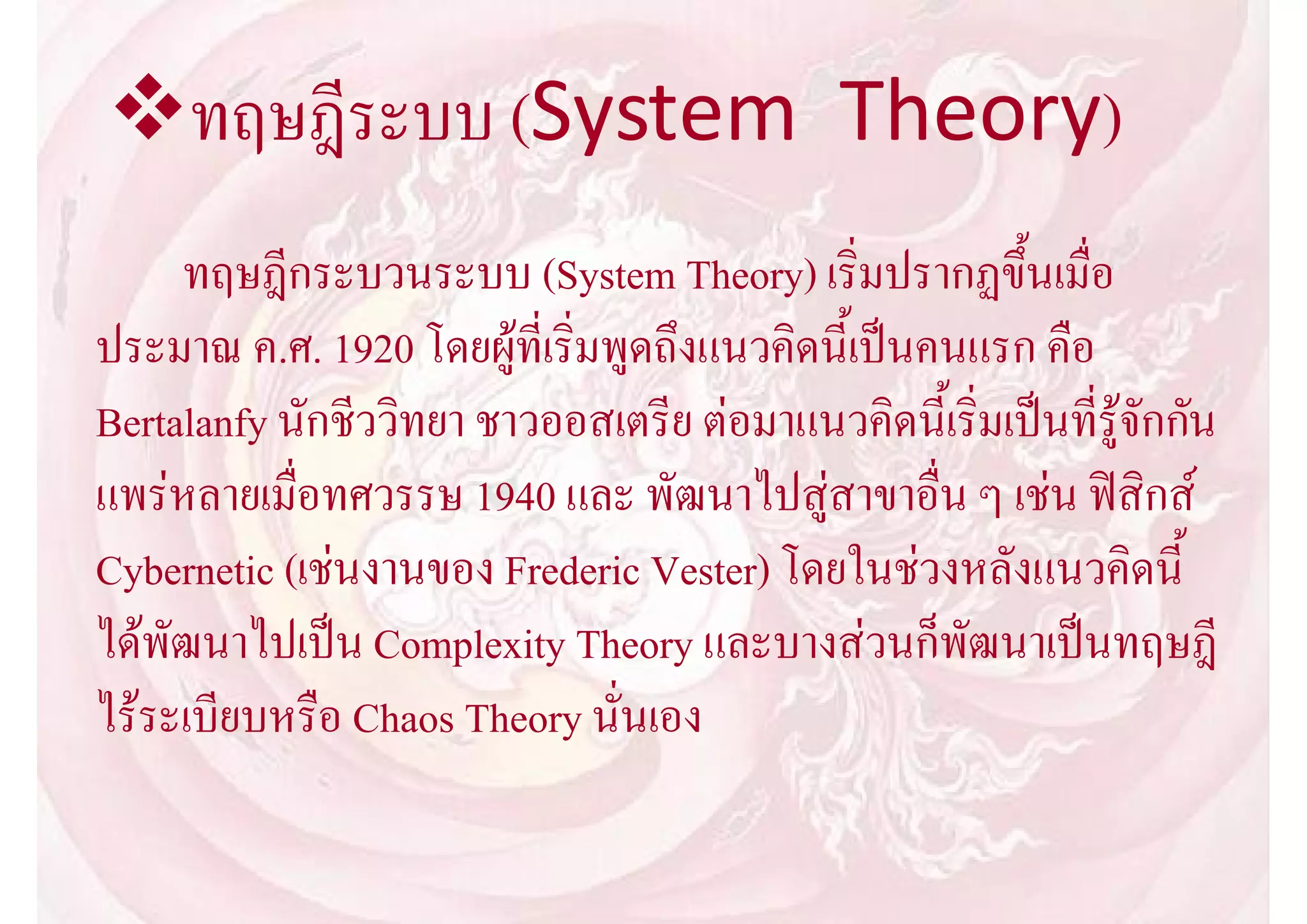 ❖ทฤษฎีระบบ (System Theory)

ทฤษฎีกระบวนระบบ (System Theory) เริ่มปรากฏขึ้นเมื่อประมาณ ค.ศ. 1920 โดยผู้ที่เริ่มพูดถึงแนวคิดนี้เป็นคนแรก คือ Bertalanfy นักชีววิทยา ชาวออสเตรีย ต่อมาแนวคิดนี้เริ่มเป็นที่รู้จักกันแพร่หลายเมื่อทศวรรษ 1940 และ พัฒนาไปสู่สาขาอื่น ๆ เช่น ฟิสิกส์ Cybernetic (เช่นงานของ Frederic Vester) โดยในช่วงหลังแนวคิดนี้ได้พัฒนาไปเป็น Complexity Theory และบางส่วนก็พัฒนาเป็นทฤษฎีไร้ระเบียบหรือ Chaos Theory นั่นเอง